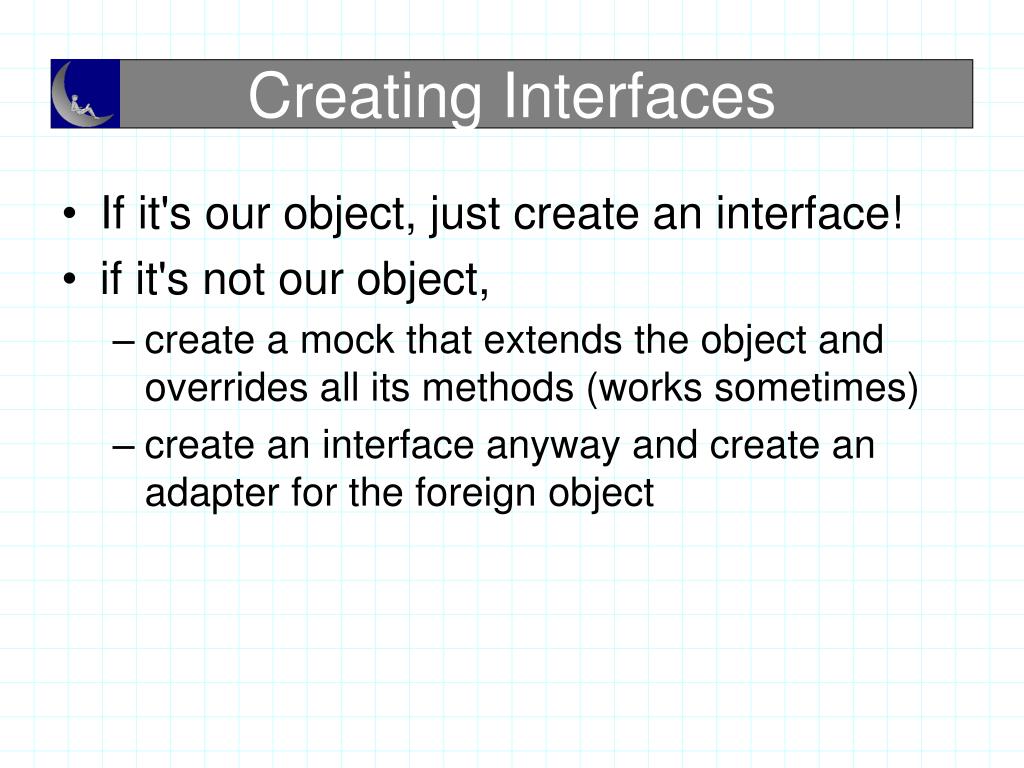 Creating Interfaces

• If it's our object, just create an interface!
• if it's not our object,
– create a mock that extends the object and overrides all its methods (works sometimes)
– create an interface anyway and create an adapter for the foreign object